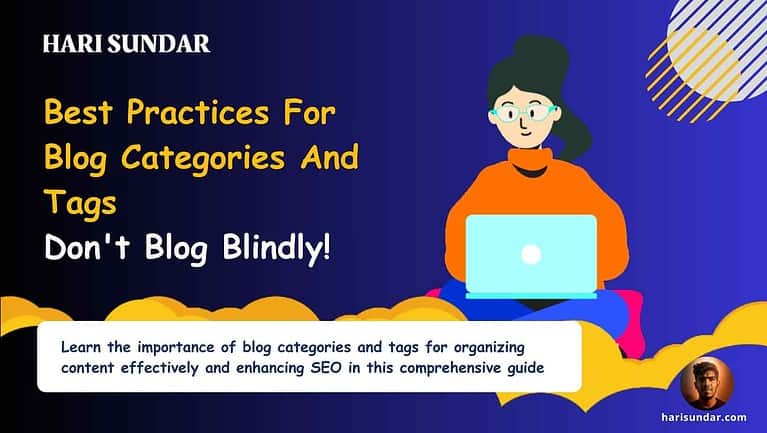 HARI SUNDAR

Best Practices For Blog Categories And Tags

Don't Blog Blindly!

Learn the importance of blog categories and tags for organizing content effectively and enhancing SEO in this comprehensive guide

harisundar.com